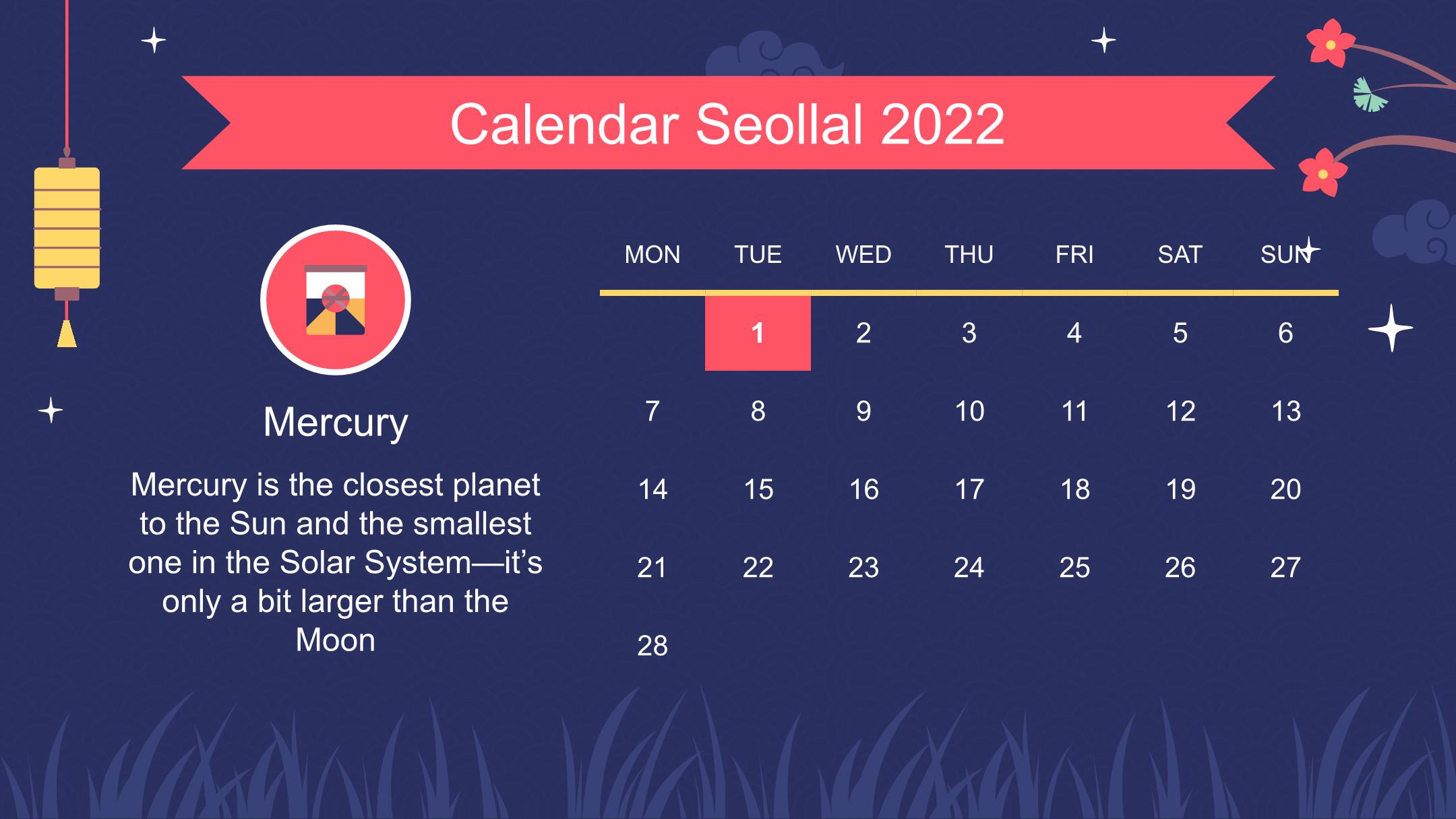 Calendar Seollal 2022

Mercury

Mercury is the closest planet to the Sun and the smallest one in the Solar System—it's only a bit larger than the Moon

| MON | TUE | WED | THU | FRI | SAT | SUN |
|---|---|---|---|---|---|---|
| | 1 | 2 | 3 | 4 | 5 | 6 |
| 7 | 8 | 9 | 10 | 11 | 12 | 13 |
| 14 | 15 | 16 | 17 | 18 | 19 | 20 |
| 21 | 22 | 23 | 24 | 25 | 26 | 27 |
| 28 | | | | | | |